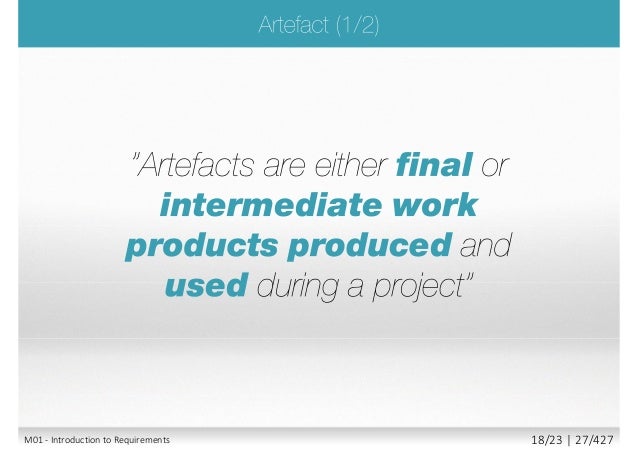 Artefact (1/2)

"Artefacts are either final or intermediate work products produced and used during a project"

M01 - Introduction to Requirements

18/23 | 27/427